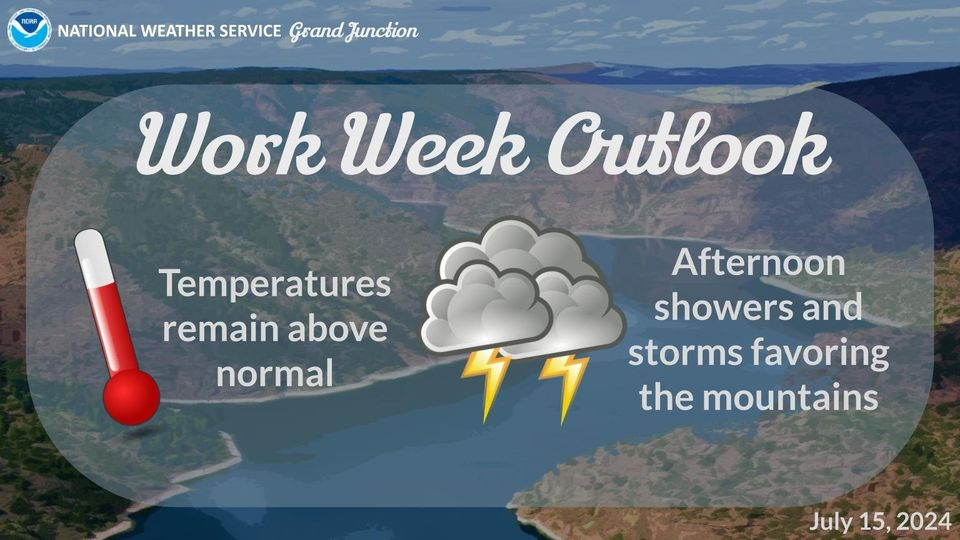 NOAA NATIONAL WEATHER SERVICE Grand Junction

Work Week Outlook

Temperatures remain above normal

Afternoon showers and storms favoring the mountains

July 15, 2024